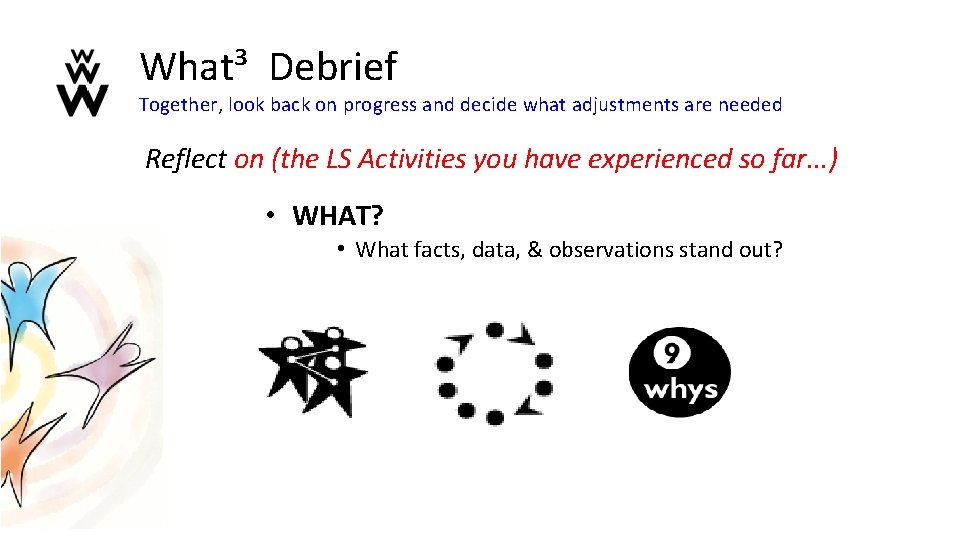 What$^{3}$ Debrief

Together, look back on progress and decide what adjustments are needed

Reflect on (the LS Activities you have experienced so far...)

• WHAT?

• What facts, data, & observations stand out?

9
whys